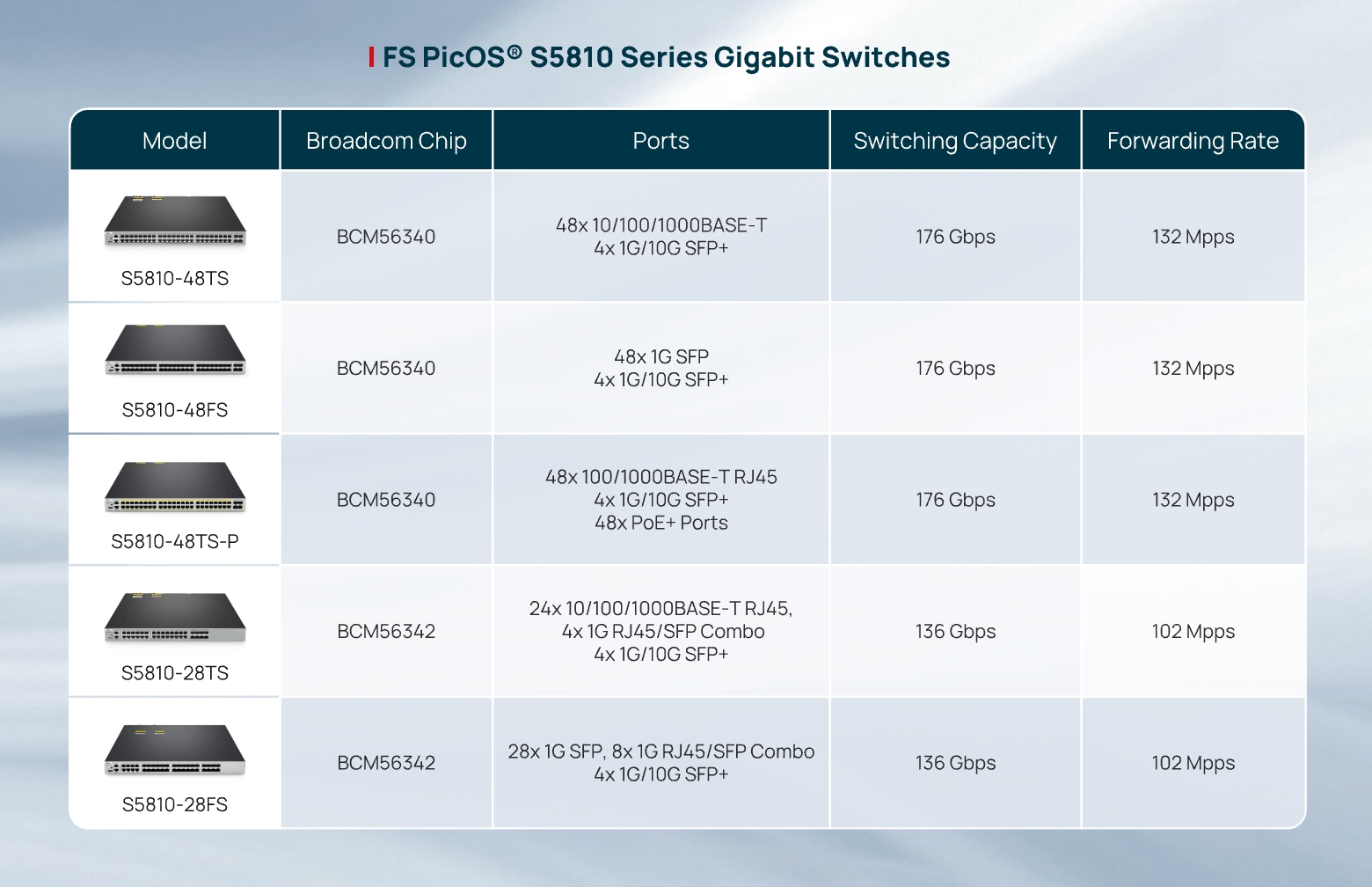 FS PicOS® S5810 Series Gigabit Switches

| Model | Broadcom Chip | Ports | Switching Capacity | Forwarding Rate |
|---|---|---|---|---|
| S5810-48TS | BCM56340 | 48x 10/100/1000BASE-T 4x 1G/10G SFP+ | 176 Gbps | 132 Mpps |
| S5810-48FS | BCM56340 | 48x 1G SFP 4x 1G/10G SFP+ | 176 Gbps | 132 Mpps |
| S5810-48TS-P | BCM56340 | 48x 100/1000BASE-T RJ45 4x 1G/10G SFP+ 48x PoE+ Ports | 176 Gbps | 132 Mpps |
| S5810-28TS | BCM56342 | 24x 10/100/1000BASE-T RJ45, 4x 1G RJ45/SFP Combo 4x 1G/10G SFP+ | 136 Gbps | 102 Mpps |
| S5810-28FS | BCM56342 | 28x 1G SFP, 8x 1G RJ45/SFP Combo 4x 1G/10G SFP+ | 136 Gbps | 102 Mpps |